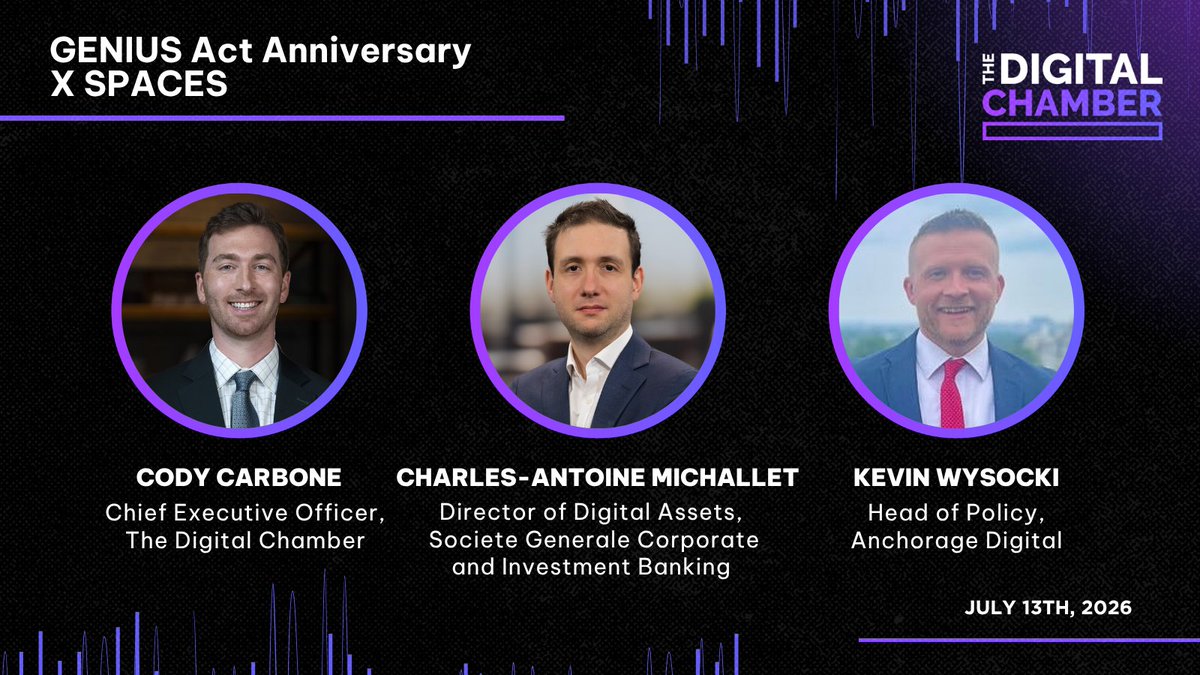 GENIUS Act Anniversary
X SPACES

THE DIGITAL CHAMBER

CODY CARBONE
Chief Executive Officer, The Digital Chamber

CHARLES-ANTOINE MICHALLET
Director of Digital Assets, Societe Generale Corporate and Investment Banking

KEVIN WYSOCKI
Head of Policy, Anchorage Digital

JULY 13TH, 2026